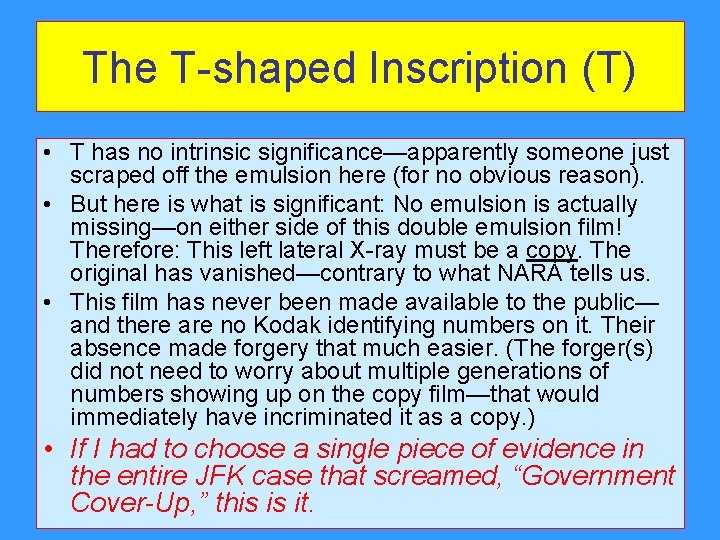 The T-shaped Inscription (T)

• T has no intrinsic significance—apparently someone just scraped off the emulsion here (for no obvious reason).

• But here is what is significant: No emulsion is actually missing—on either side of this double emulsion film! Therefore: This left lateral X-ray must be a copy. The original has vanished—contrary to what NARA tells us.

• This film has never been made available to the public—and there are no Kodak identifying numbers on it. Their absence made forgery that much easier. (The forger(s) did not need to worry about multiple generations of numbers showing up on the copy film—that would immediately have incriminated it as a copy.)

• If I had to choose a single piece of evidence in the entire JFK case that screamed, “Government Cover-Up,” this is it.